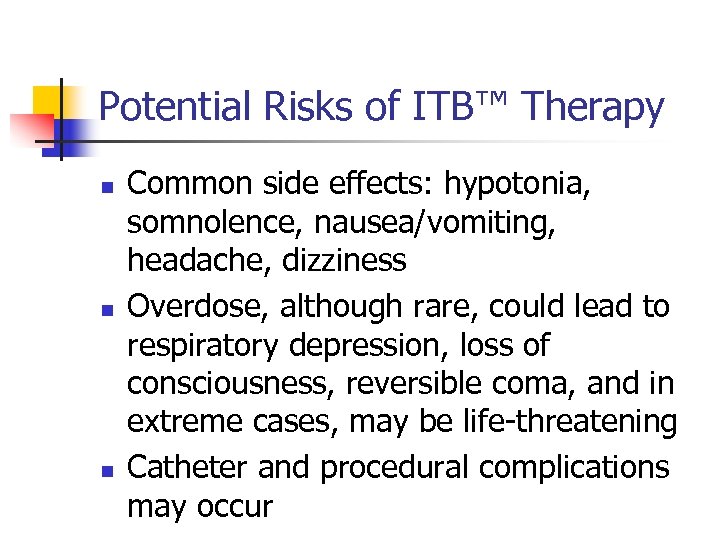 Potential Risks of ITB™ Therapy

- Common side effects: hypotonia, somnolence, nausea/vomiting, headache, dizziness
- Overdose, although rare, could lead to respiratory depression, loss of consciousness, reversible coma, and in extreme cases, may be life-threatening
- Catheter and procedural complications may occur